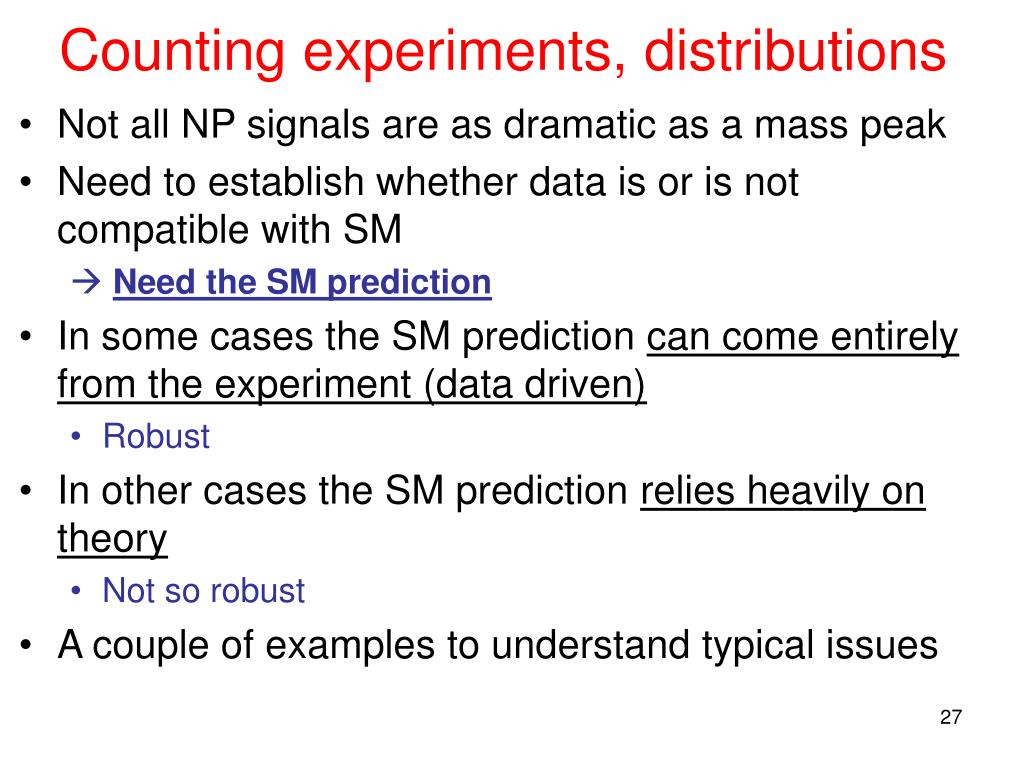 Counting experiments, distributions

• Not all NP signals are as dramatic as a mass peak
• Need to establish whether data is or is not compatible with SM
→ Need the SM prediction
• In some cases the SM prediction can come entirely from the experiment (data driven)
  • Robust
• In other cases the SM prediction relies heavily on theory
  • Not so robust
• A couple of examples to understand typical issues

27